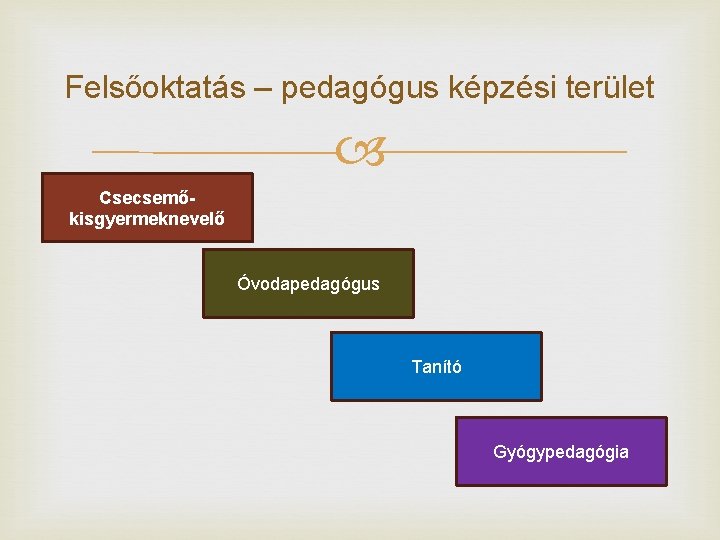 Felsőoktatás – pedagógus képzési terület

Csecsemő-kisgyermeknevelő

Óvodapedagógus

Tanító

Gyógypedagógia